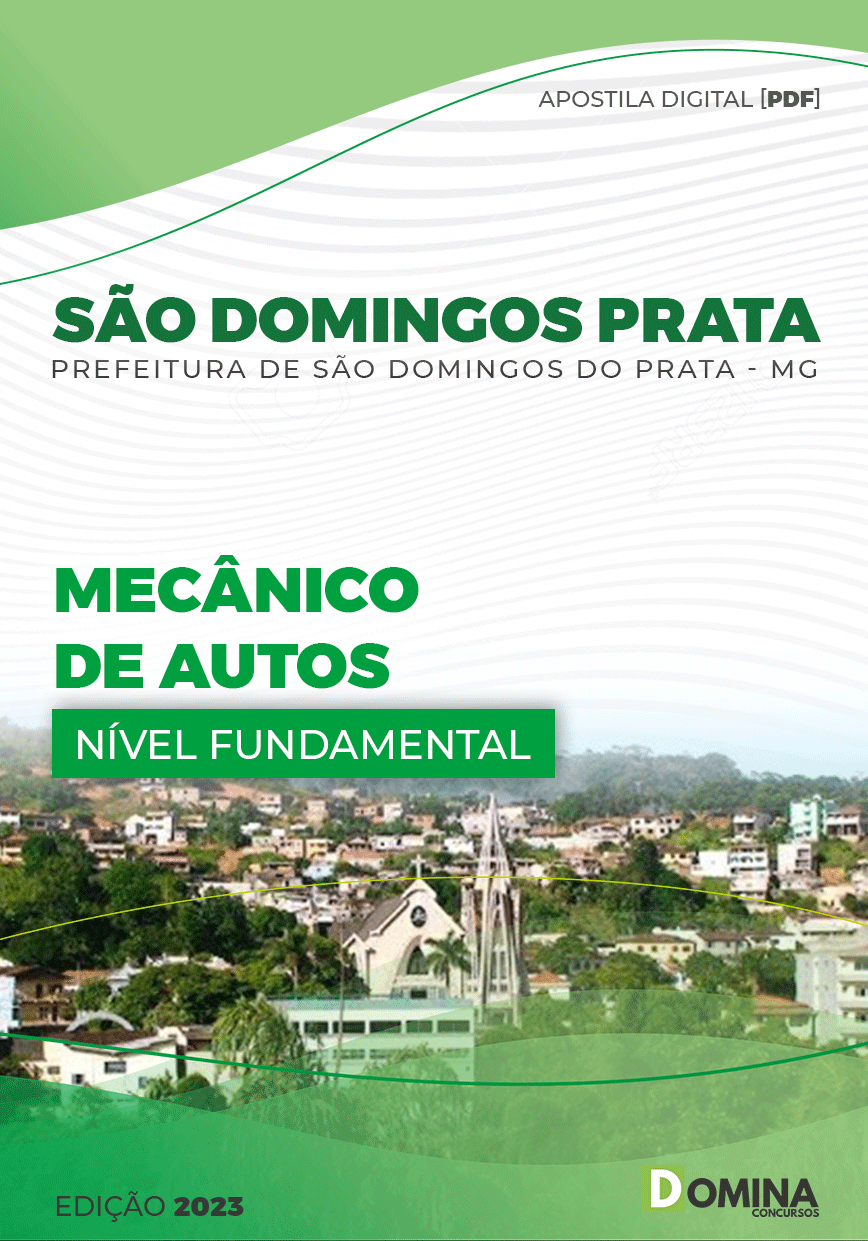 APOSTILA DIGITAL [PDF]

SÃO DOMINGOS PRATA

PREFEITURA DE SÃO DOMINGOS DO PRATA - MG

MECÂNICO DE AUTOS

NÍVEL FUNDAMENTAL

EDIÇÃO 2023

DOMINA CONCURSOS